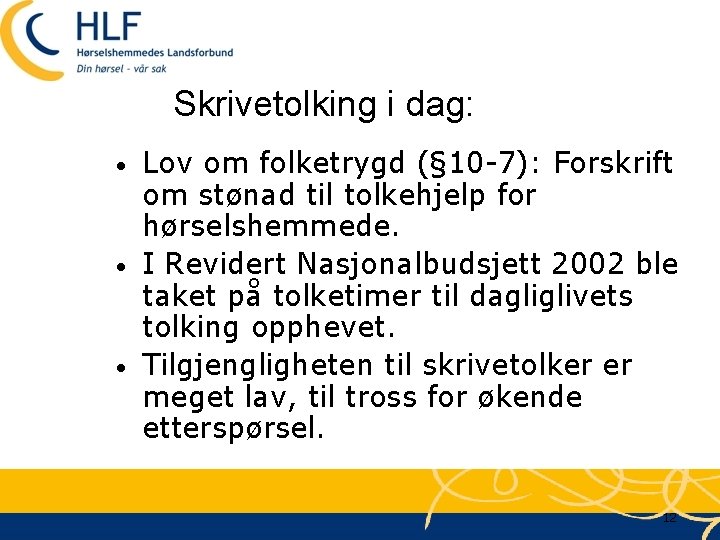 HLF
Hørselshemmedes Landsforbund
Din hørsel - vår sak

Skrivetolking i dag:

• Lov om folketrygd (§10-7): Forskrift om stønad til tolkehjelp for hørselshemmede.
• I Revidert Nasjonalbudsjett 2002 ble taket på tolketimer til dagliglivets tolking opphevet.
• Tilgjengligheten til skrivetolker er meget lav, til tross for økende etterspørsel.

12